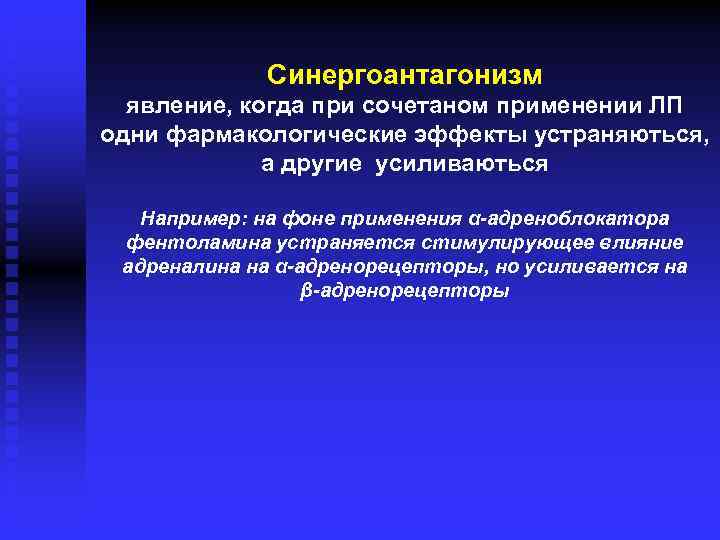 Синергоантагонизм
явление, когда при сочетаном применении ЛП одни фармакологические эффекты устраняються, а другие усиливаються

Например: на фоне применения α-адреноблокатора фентоламина устраняется стимулирующее влияние адреналина на α-адренорецепторы, но усиливается на β-адренорецепторы